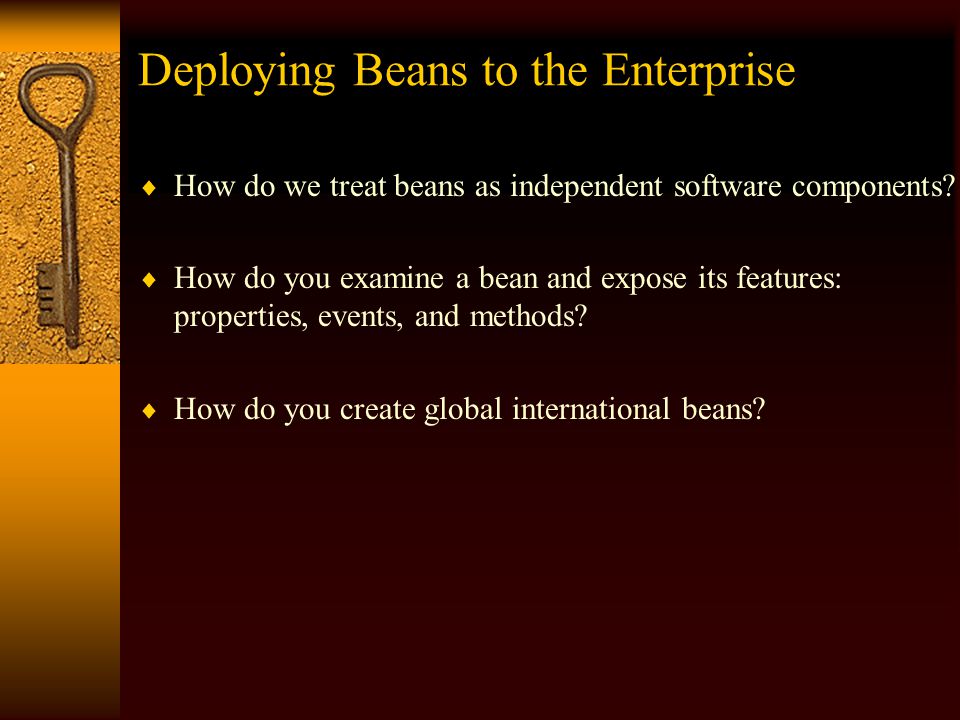 Deploying Beans to the Enterprise

♦ How do we treat beans as independent software components?

♦ How do you examine a bean and expose its features: properties, events, and methods?

♦ How do you create global international beans?